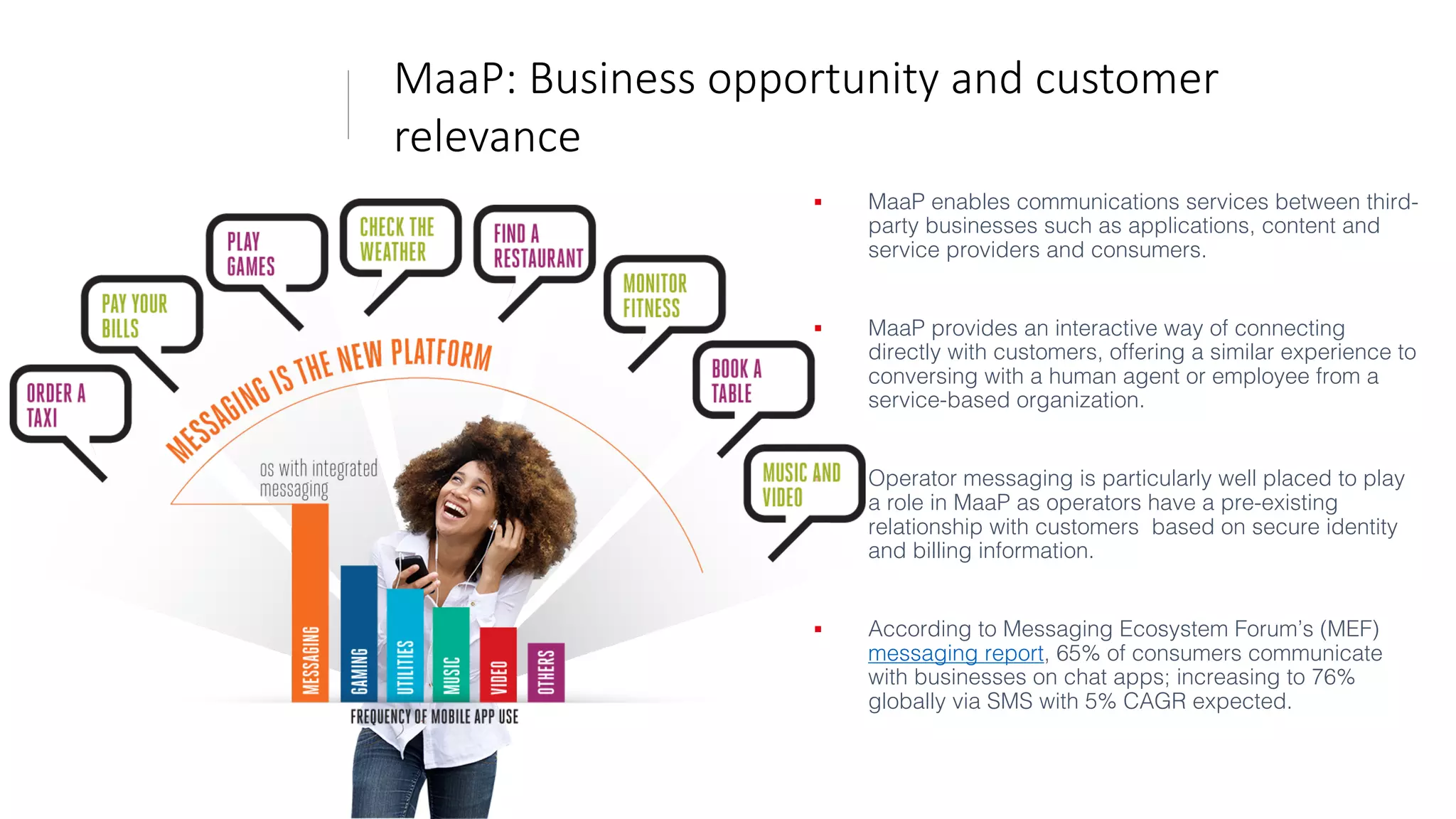 MaaP: Business opportunity and customer relevance

ORDER A TAXI

PAY YOUR BILLS

PLAY GAMES

CHECK THE WEATHER

FIND A RESTAURANT

MONITOR FITNESS

BOOK A TABLE

MUSIC AND VIDEO

MESSAGING IS THE NEW PLATFORM

os with integrated messaging

MESSAGING

GAMING

UTILITIES

MUSIC

VIDEO

OTHERS

FREQUENCY OF MOBILE APP USE

▪ MaaP enables communications services between third-party businesses such as applications, content and service providers and consumers.

▪ MaaP provides an interactive way of connecting directly with customers, offering a similar experience to conversing with a human agent or employee from a service-based organization.

Operator messaging is particularly well placed to play a role in MaaP as operators have a pre-existing relationship with customers based on secure identity and billing information.

▪ According to Messaging Ecosystem Forum's (MEF) messaging report, 65% of consumers communicate with businesses on chat apps; increasing to 76% globally via SMS with 5% CAGR expected.